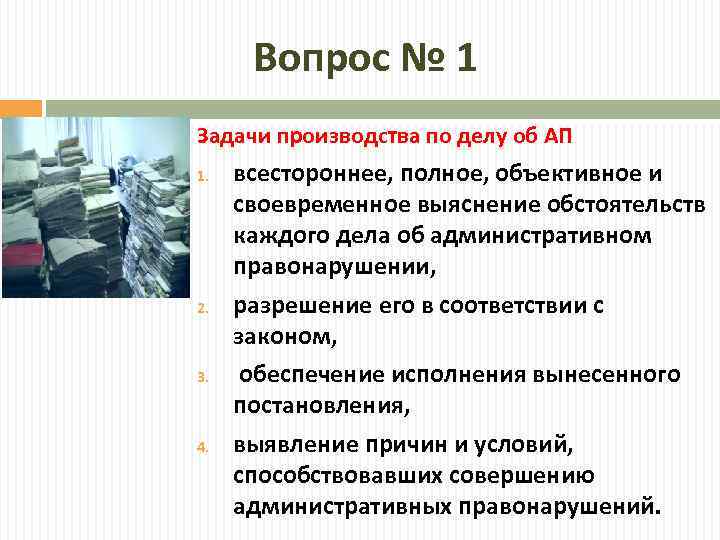 Вопрос № 1

Задачи производства по делу об АП

1. всестороннее, полное, объективное и своевременное выяснение обстоятельств каждого дела об административном правонарушении,
2. разрешение его в соответствии с законом,
3. обеспечение исполнения вынесенного постановления,
4. выявление причин и условий, способствовавших совершению административных правонарушений.